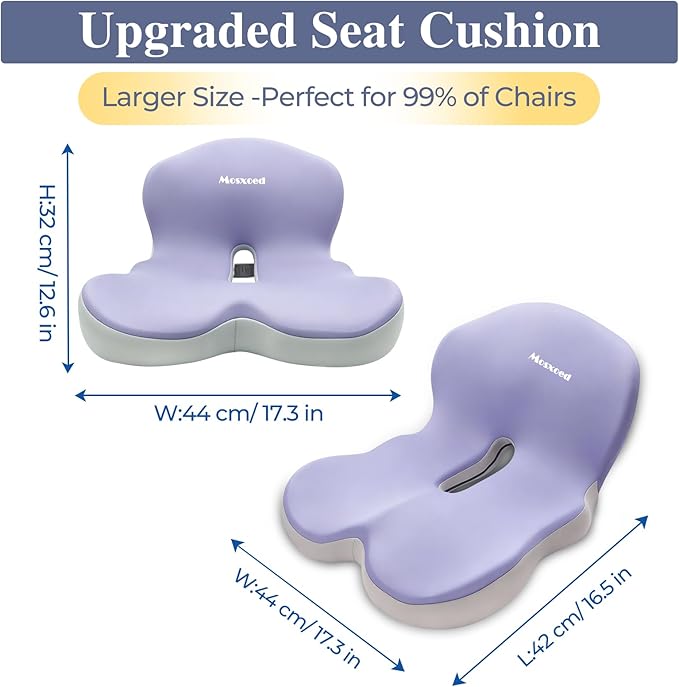 Upgraded Seat Cushion

Larger Size -Perfect for 99% of Chairs

H:32 cm/ 12.6 in

Mosxoed

W:44 cm/ 17.3 in

Mosxoed

W:44 cm/ 17.3 in

L:42 cm/ 16.5 in